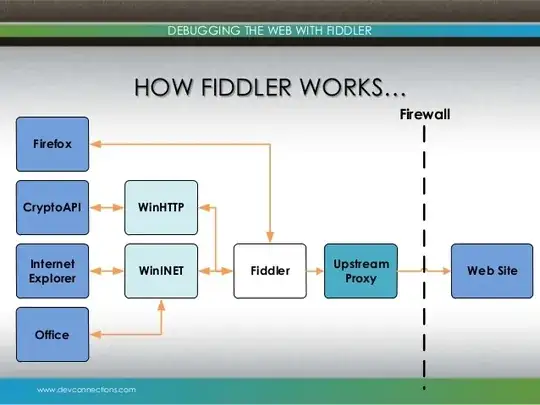 DEBUGGING THE WEB WITH FIDDLER

HOW FIDDLER WORKS…

Firewall

Firefox

CryptoAPI

WinHTTP

Internet Explorer

WinINET

Fiddler

Upstream Proxy

Web Site

Office

www.devconnections.com